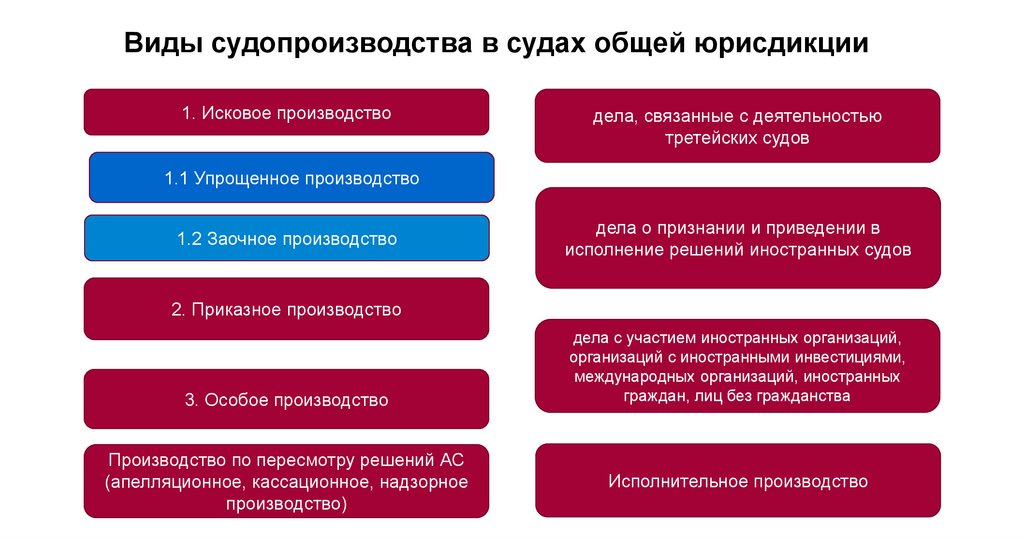 Виды судопроизводства в судах общей юрисдикции

1. Исковое производство

1.1 Упрощенное производство

1.2 Заочное производство

2. Приказное производство

3. Особое производство

Производство по пересмотру решений АС (апелляционное, кассационное, надзорное производство)

дела, связанные с деятельностью третейских судов

дела о признании и приведении в исполнение решений иностранных судов

дела с участием иностранных организаций, организаций с иностранными инвестициями, международных организаций, иностранных граждан, лиц без гражданства

Исполнительное производство